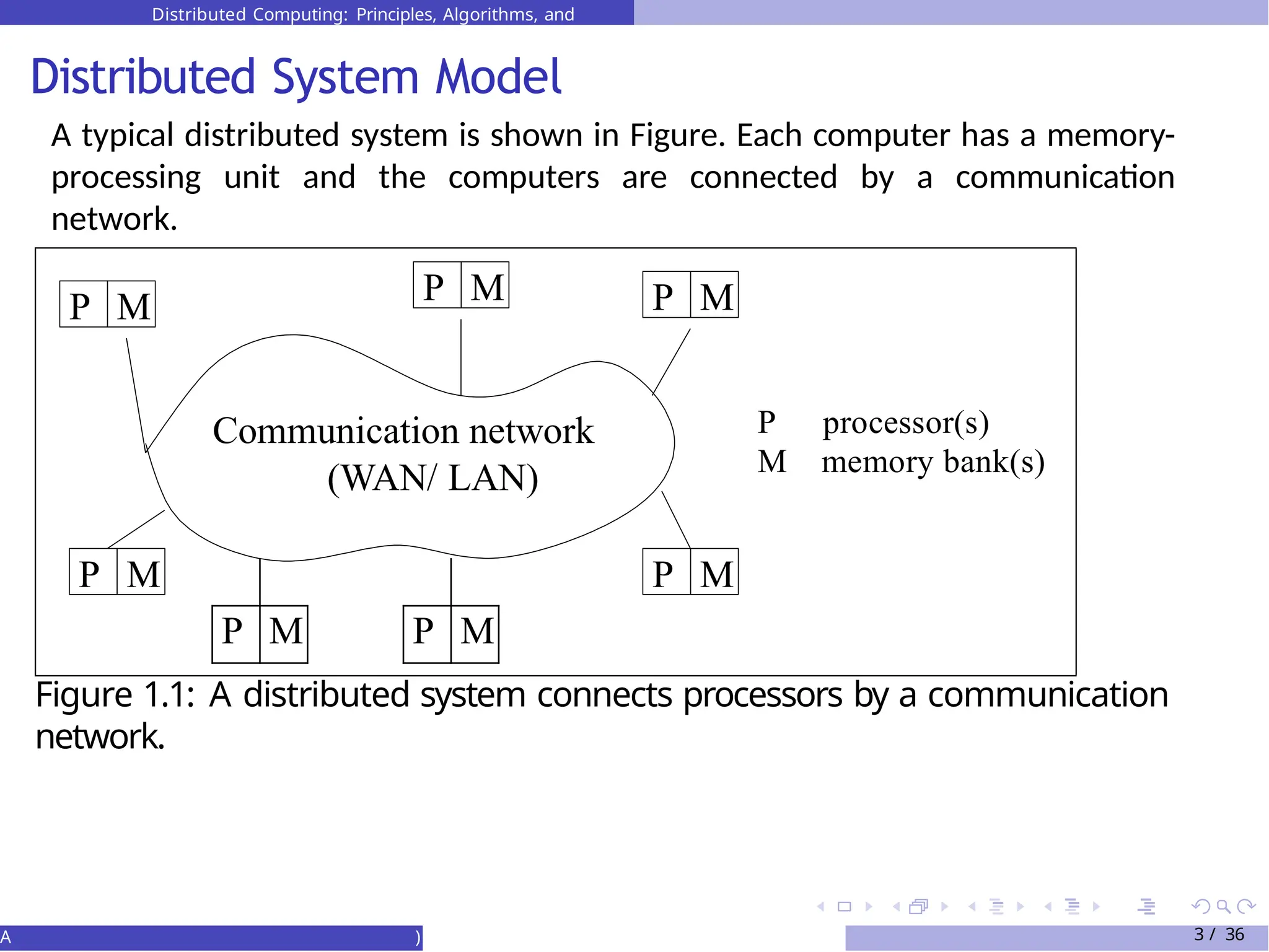 Distributed Computing: Principles, Algorithms, and

Distributed System Model

A typical distributed system is shown in Figure. Each computer has a memory-processing unit and the computers are connected by a communication network.

P M

P M

P M

Communication network (WAN/ LAN)

P processor(s)
M memory bank(s)

P M

P M

P M

P M

Figure 1.1: A distributed system connects processors by a communication network.

A )

3 / 36